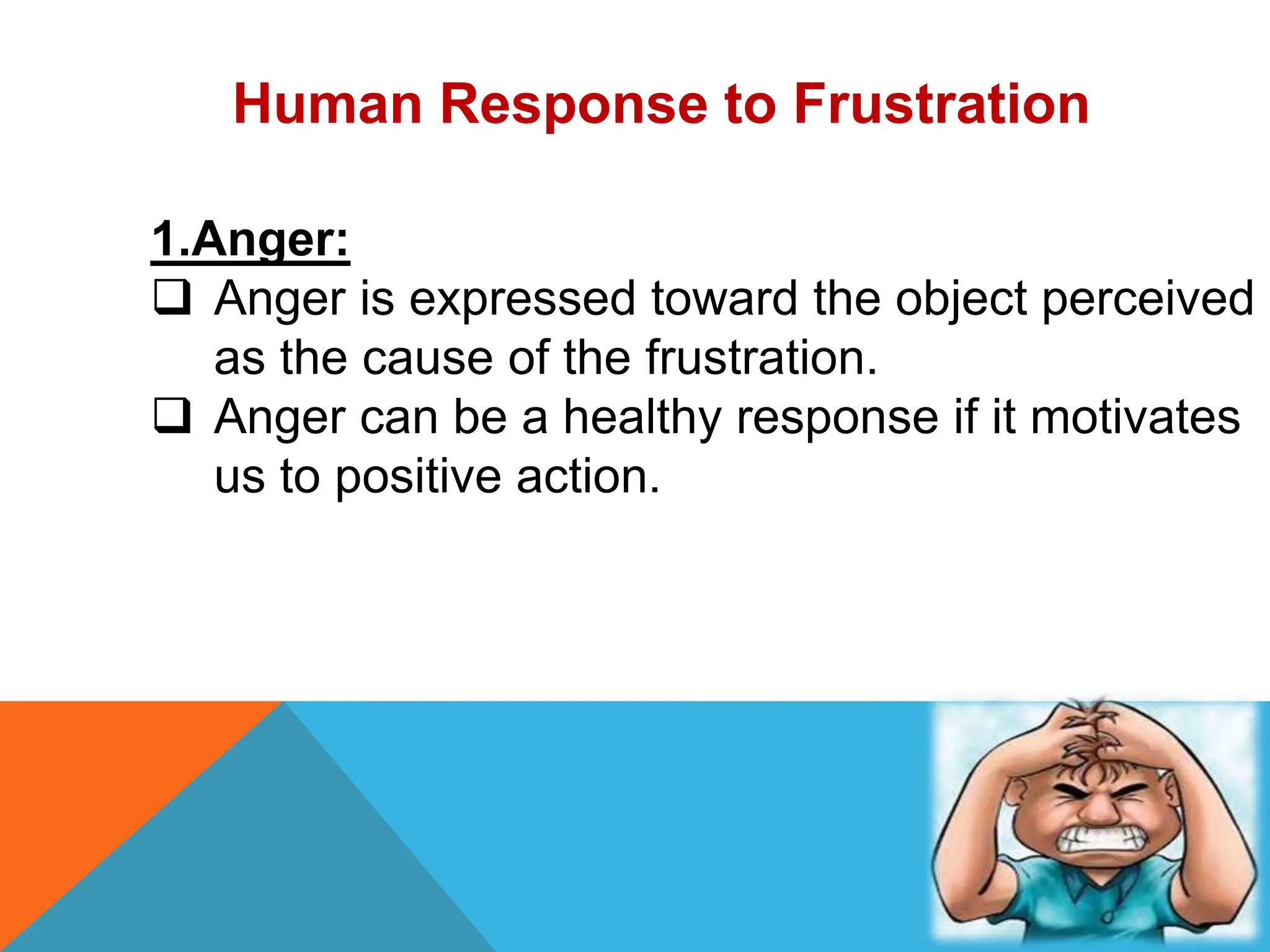 Human Response to Frustration

1.Anger:

❑ Anger is expressed toward the object perceived as the cause of the frustration.

❑ Anger can be a healthy response if it motivates us to positive action.